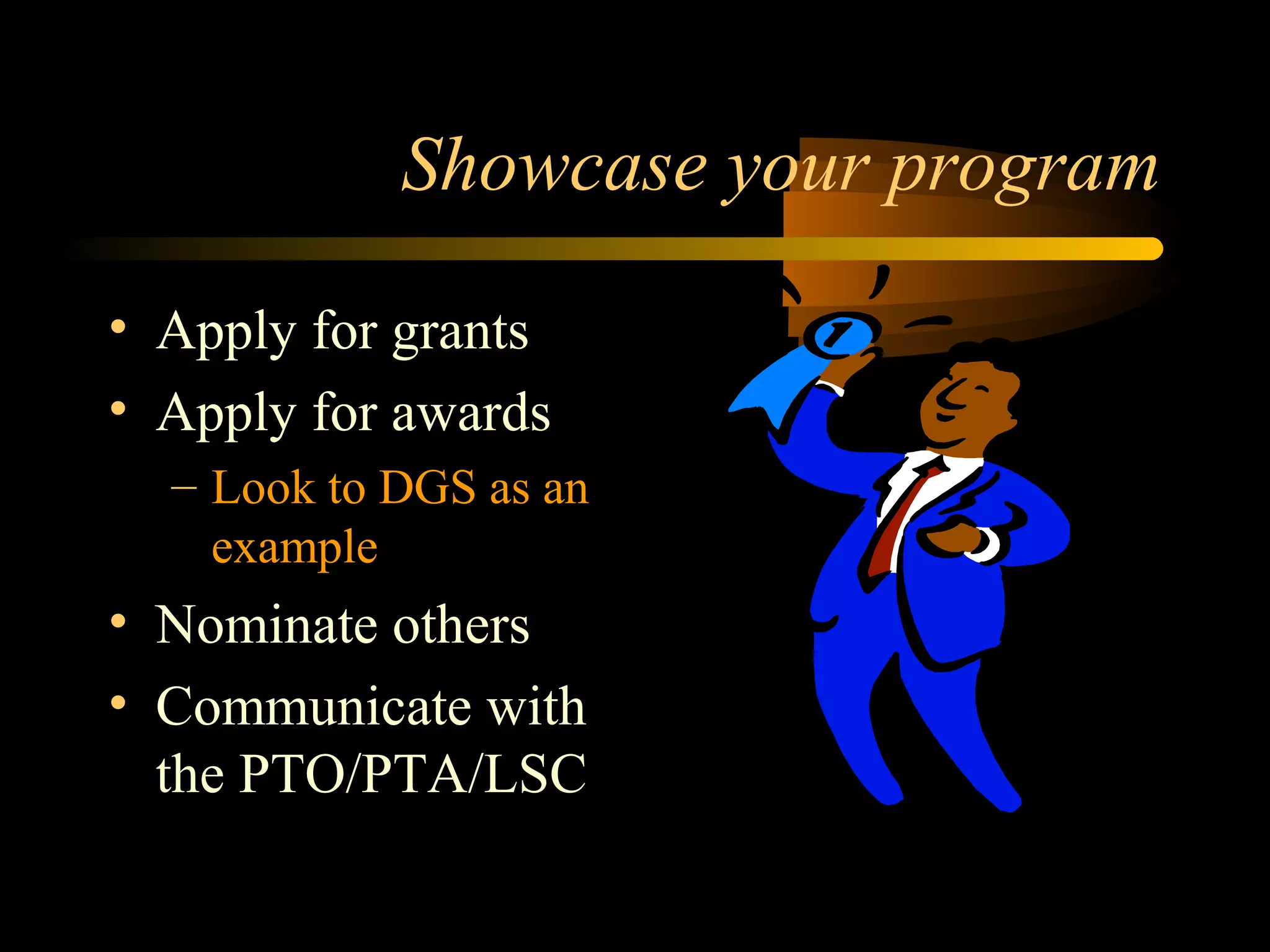 Showcase your program

• Apply for grants
• Apply for awards
  – Look to DGS as an example
• Nominate others
• Communicate with the PTO/PTA/LSC

1